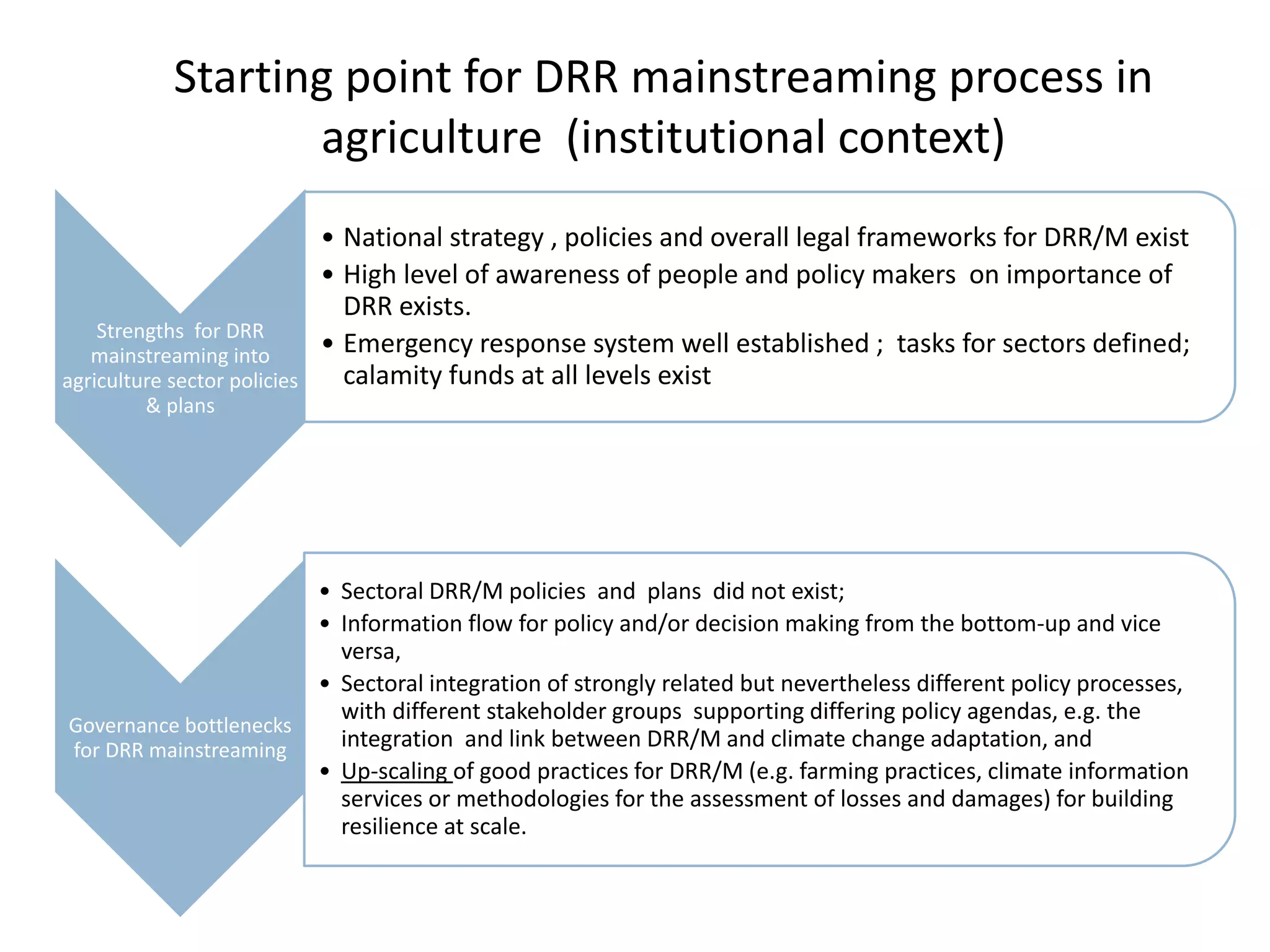 Starting point for DRR mainstreaming process in agriculture  (institutional context)

Strengths  for DRR mainstreaming into agriculture sector policies & plans

• National strategy , policies and overall legal frameworks for DRR/M exist
• High level of awareness of people and policy makers  on importance of DRR exists.
• Emergency response system well established ;  tasks for sectors defined; calamity funds at all levels exist

Governance bottlenecks for DRR mainstreaming

• Sectoral DRR/M policies  and  plans  did not exist;
• Information flow for policy and/or decision making from the bottom-up and vice versa,
• Sectoral integration of strongly related but nevertheless different policy processes, with different stakeholder groups  supporting differing policy agendas, e.g. the integration  and link between DRR/M and climate change adaptation, and
• Up-scaling of good practices for DRR/M (e.g. farming practices, climate information services or methodologies for the assessment of losses and damages) for building resilience at scale.